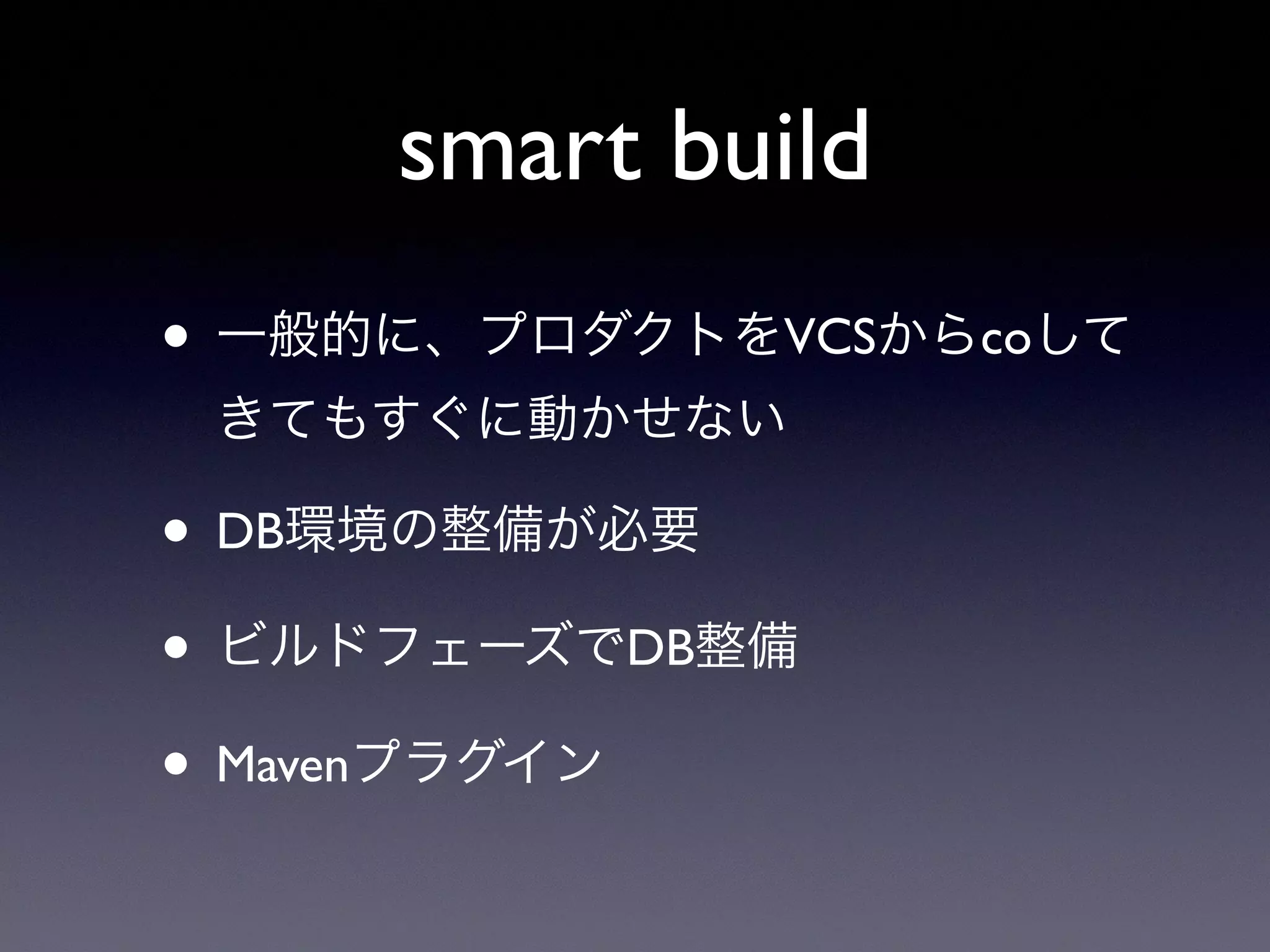 smart build

• 一般的に、プロダクトをVCSからcoしてきてもすぐに動かせない

• DB環境の整備が必要

• ビルドフェーズでDB整備

• Mavenプラグイン